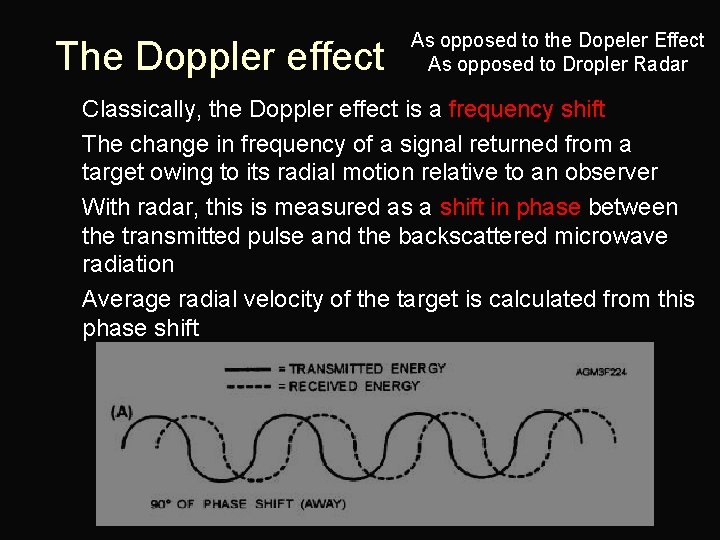 The Doppler effect

As opposed to the Dopeler Effect
As opposed to Dropler Radar

Classically, the Doppler effect is a frequency shift

The change in frequency of a signal returned from a target owing to its radial motion relative to an observer

With radar, this is measured as a shift in phase between the transmitted pulse and the backscattered microwave radiation

Average radial velocity of the target is calculated from this phase shift

= TRANSMITTED ENERGY
= RECEIVED ENERGY

AGM3F224

(A)

90° OF PHASE SHIFT (AWAY)